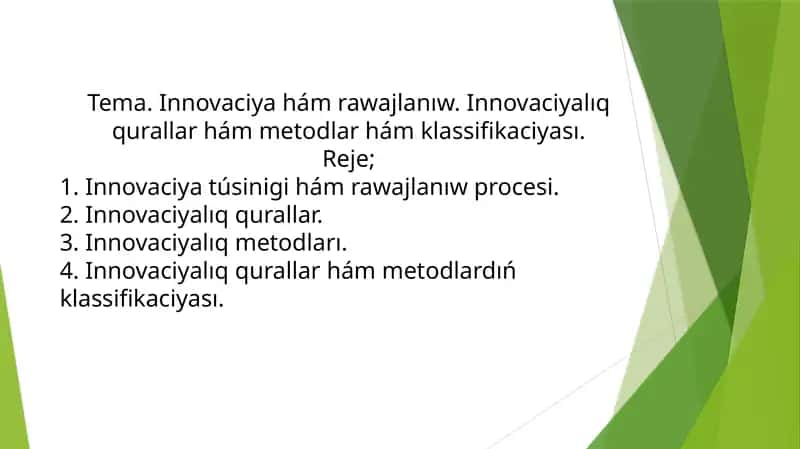 Tema. Innovaciya hám rawajlanıw. Innovaciyalıq qurallar hám metodlar hám klassifikaciyası.
Reje;
1. Innovaciya túsinigi hám rawajlanıw procesi.
2. Innovaciyalıq qurallar.
3. Innovaciyalıq metodları.
4. Innovaciyalıq qurallar hám metodlardıń klassifikaciyası.